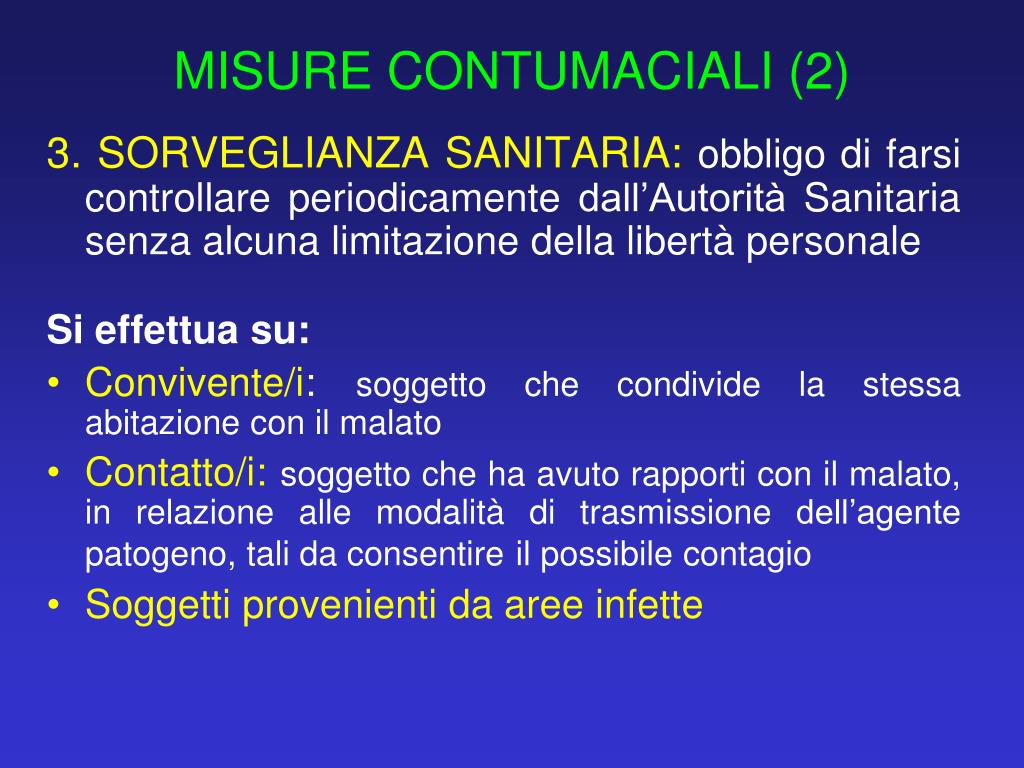 MISURE CONTUMACIALI (2)

3. SORVEGLIANZA SANITARIA: obbligo di farsi controllare periodicamente dall’Autorità Sanitaria senza alcuna limitazione della libertà personale

Si effettua su:

• Convivente/i: soggetto che condivide la stessa abitazione con il malato
• Contatto/i: soggetto che ha avuto rapporti con il malato, in relazione alle modalità di trasmissione dell’agente patogeno, tali da consentire il possibile contagio
• Soggetti provenienti da aree infette